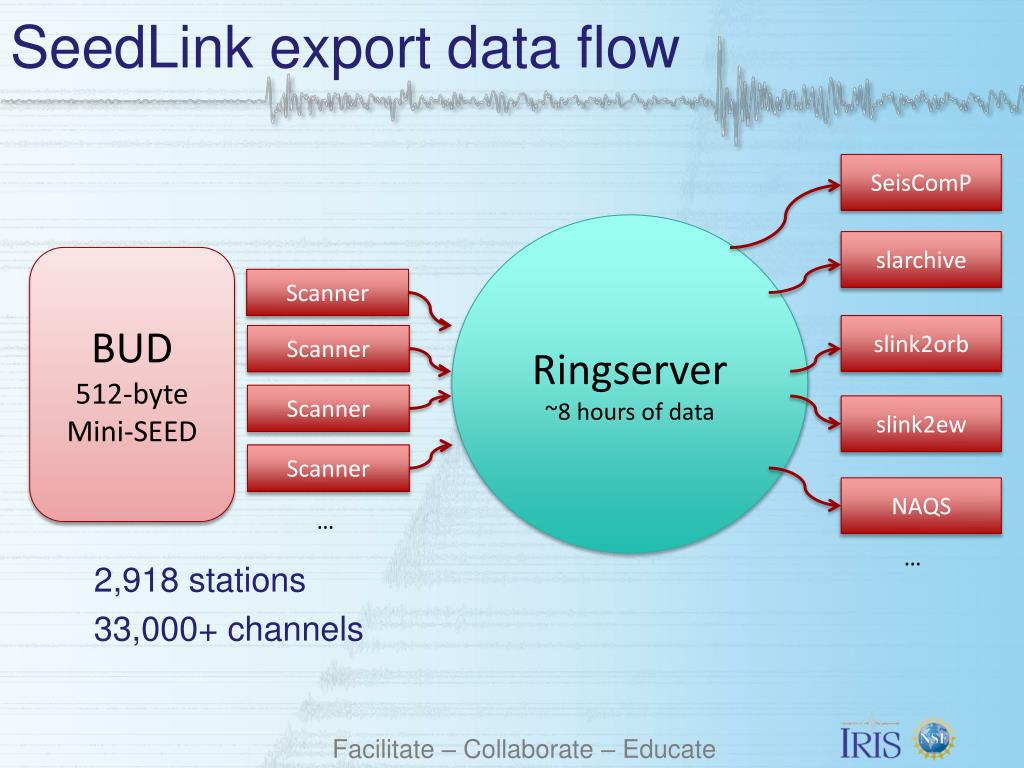 SeedLink export data flow

BUD
512-byte
Mini-SEED

Scanner
Scanner
Scanner
Scanner
…

Ringserver
~8 hours of data

SeisComP
slarchive
slink2orb
slink2ew
NAQS
…

2,918 stations
33,000+ channels

Facilitate – Collaborate – Educate

IRIS

NSF